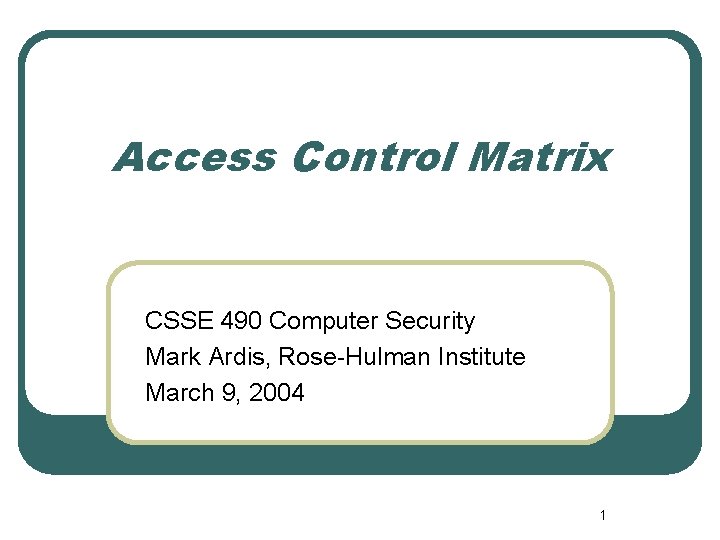 Access Control Matrix

CSSE 490 Computer Security
Mark Ardis, Rose-Hulman Institute
March 9, 2004

1